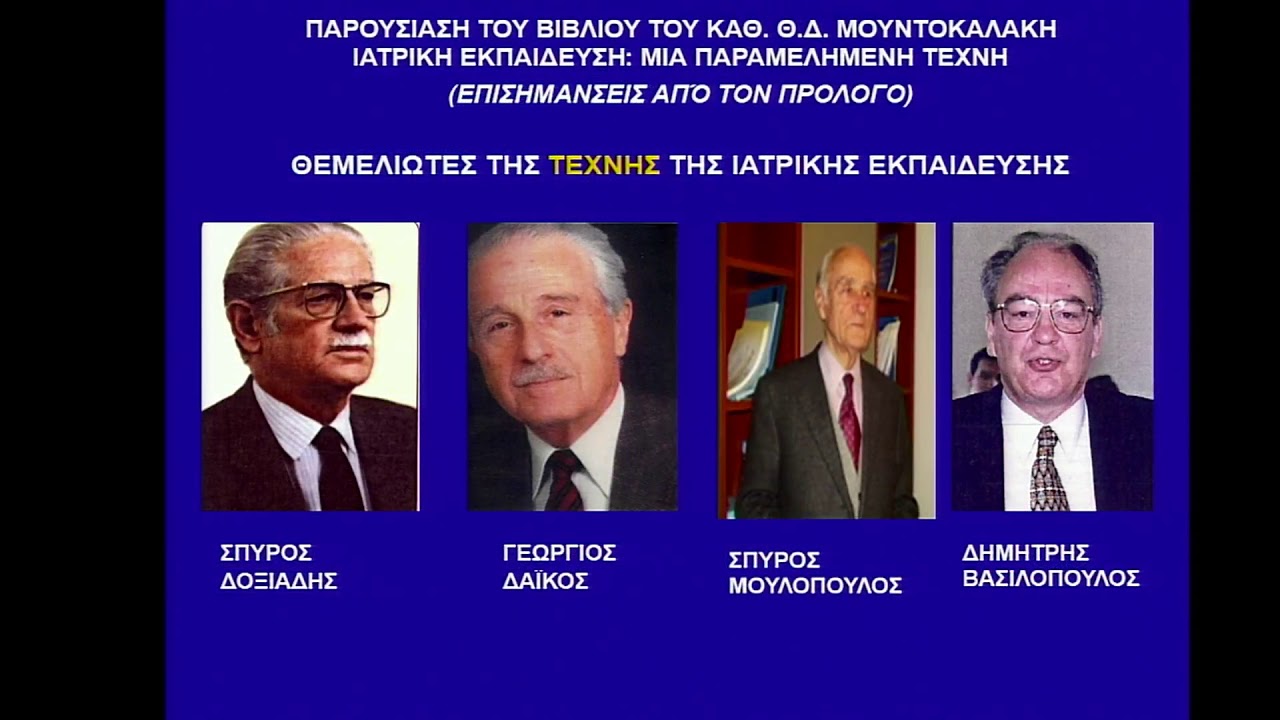 ΠΑΡΟΥΣΙΑΣΗ ΤΟΥ ΒΙΒΛΙΟΥ ΤΟΥ ΚΑΘ. Θ.Δ. ΜΟΥΝΤΟΚΑΛΑΚΗ
ΙΑΤΡΙΚΗ ΕΚΠΑΙΔΕΥΣΗ: ΜΙΑ ΠΑΡΑΜΕΛΗΜΕΝΗ ΤΕΧΝΗ
(ΕΠΙΣΗΜΑΝΣΕΙΣ ΑΠΌ ΤΟΝ ΠΡΟΛΟΓΟ)

ΘΕΜΕΛΙΩΤΕΣ ΤΗΣ ΤΕΧΝΗΣ ΤΗΣ ΙΑΤΡΙΚΗΣ ΕΚΠΑΙΔΕΥΣΗΣ

ΣΠΥΡΟΣ
ΔΟΞΙΑΔΗΣ

ΓΕΩΡΓΙΟΣ
ΔΑΪΚΟΣ

ΣΠΥΡΟΣ
ΜΟΥΛΟΠΟΥΛΟΣ

ΔΗΜΗΤΡΗΣ
ΒΑΣΙΛΟΠΟΥΛΟΣ